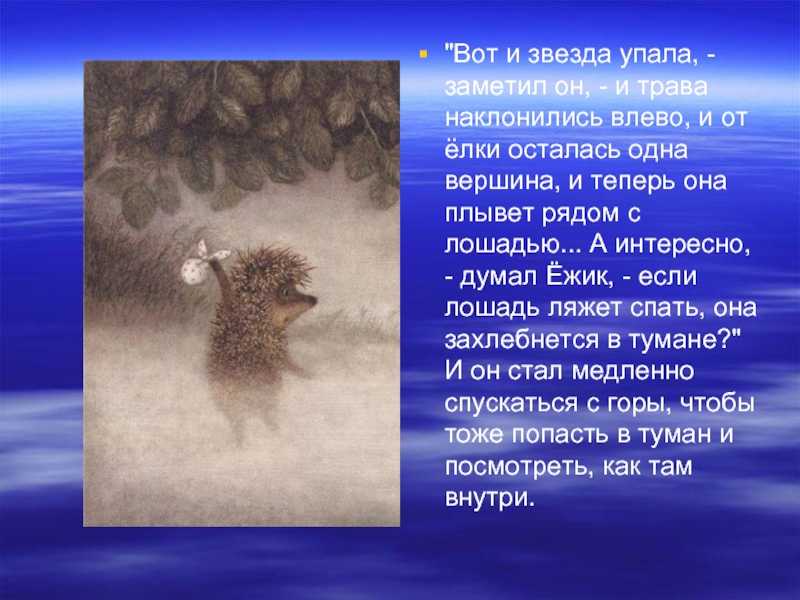 "Вот и звезда упала, - заметил он, - и трава наклонились влево, и от ёлки осталась одна вершина, и теперь она плывет рядом с лошадью... А интересно, - думал Ёжик, - если лошадь ляжет спать, она захлебнется в тумане?" И он стал медленно спускаться с горы, чтобы тоже попасть в туман и посмотреть, как там внутри.